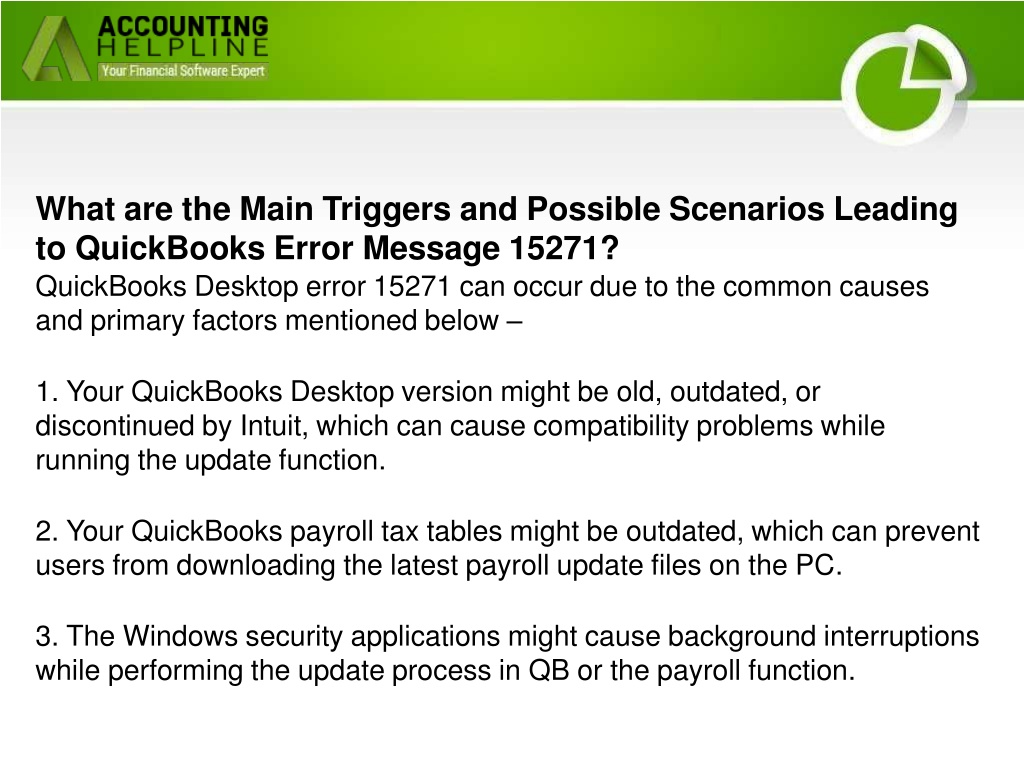 ACCOUNTING HELPLINE
Your Financial Software Expert

What are the Main Triggers and Possible Scenarios Leading to QuickBooks Error Message 15271?
QuickBooks Desktop error 15271 can occur due to the common causes and primary factors mentioned below –

1. Your QuickBooks Desktop version might be old, outdated, or discontinued by Intuit, which can cause compatibility problems while running the update function.

2. Your QuickBooks payroll tax tables might be outdated, which can prevent users from downloading the latest payroll update files on the PC.

3. The Windows security applications might cause background interruptions while performing the update process in QB or the payroll function.